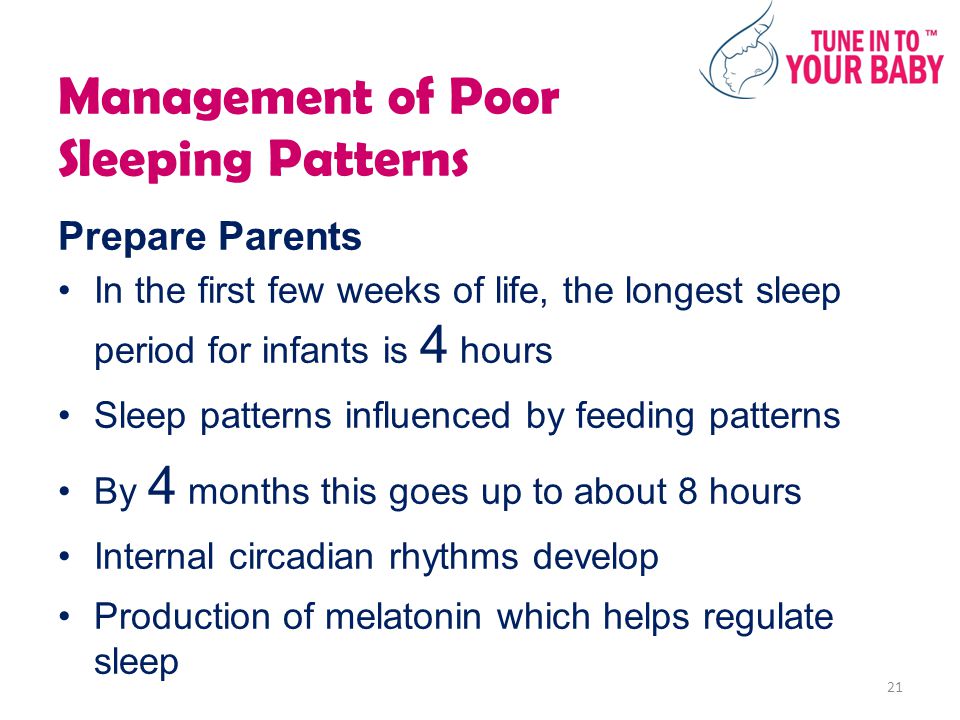 TUNE IN TO ™
YOUR BABY

Management of Poor Sleeping Patterns

Prepare Parents

• In the first few weeks of life, the longest sleep period for infants is 4 hours
• Sleep patterns influenced by feeding patterns
• By 4 months this goes up to about 8 hours
• Internal circadian rhythms develop
• Production of melatonin which helps regulate sleep

21